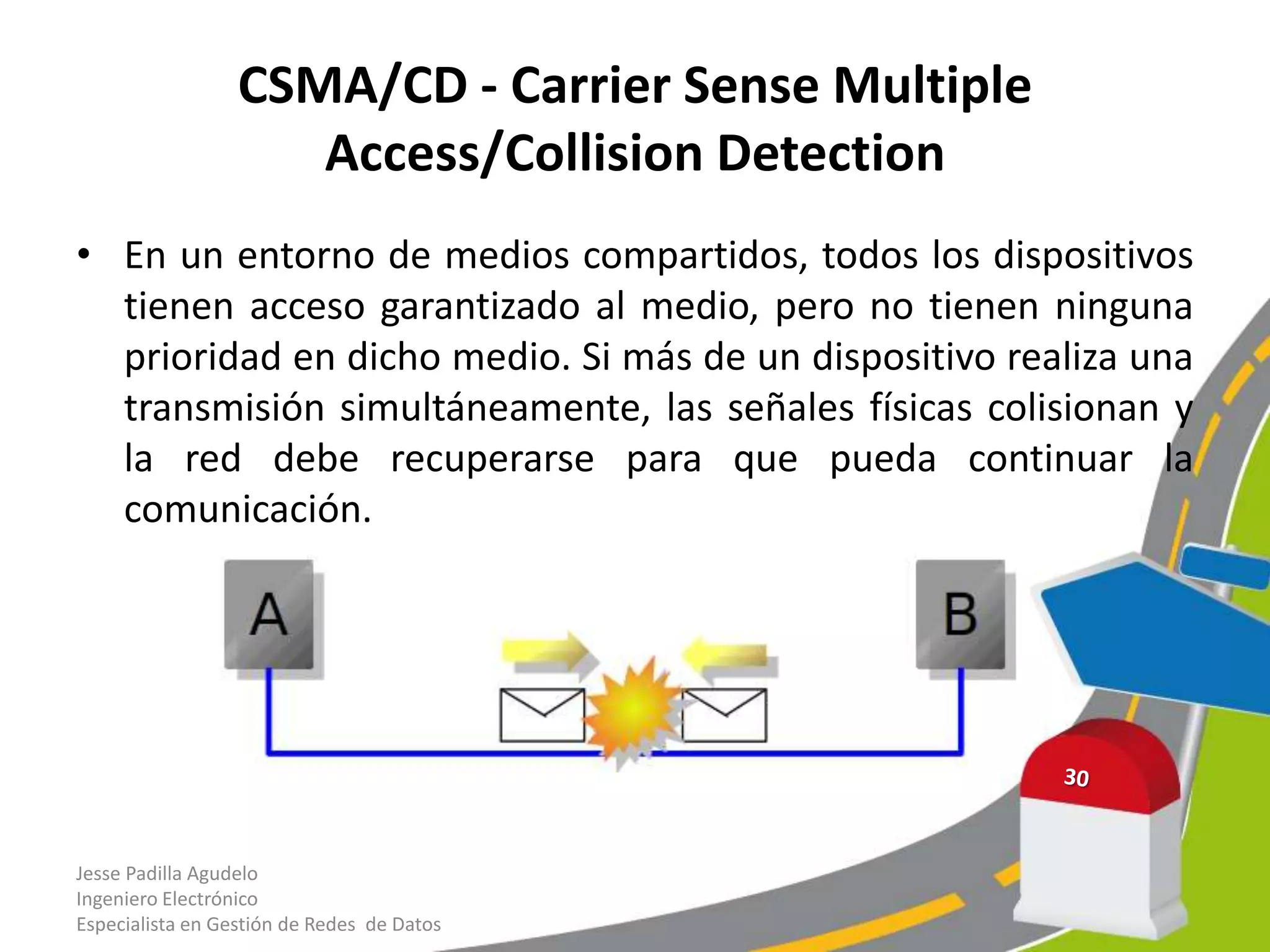 CSMA/CD - Carrier Sense Multiple Access/Collision Detection

• En un entorno de medios compartidos, todos los dispositivos tienen acceso garantizado al medio, pero no tienen ninguna prioridad en dicho medio. Si más de un dispositivo realiza una transmisión simultáneamente, las señales físicas colisionan y la red debe recuperarse para que pueda continuar la comunicación.

A

B

30

Jesse Padilla Agudelo
Ingeniero Electrónico
Especialista en Gestión de Redes de Datos